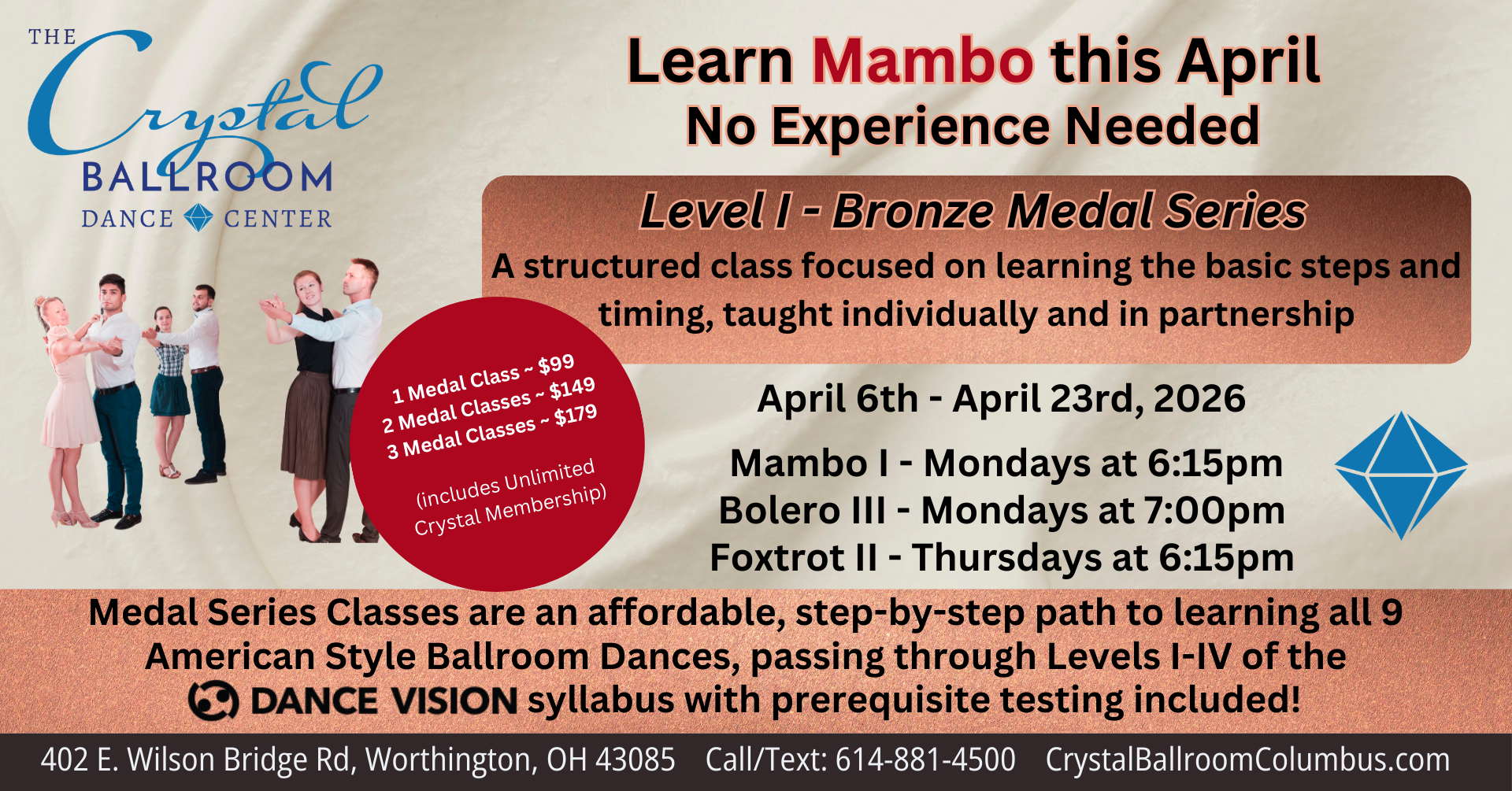 THE Crystal BALLROOM DANCE CENTER

Learn Mambo this April
No Experience Needed

Level I - Bronze Medal Series
A structured class focused on learning the basic steps and timing, taught individually and in partnership

1 Medal Class ~ $99
2 Medal Classes ~ $149
3 Medal Classes ~ $179

(includes Unlimited Crystal Membership)

April 6th - April 23rd, 2026

Mambo I - Mondays at 6:15pm
Bolero III - Mondays at 7:00pm
Foxtrot II - Thursdays at 6:15pm

Medal Series Classes are an affordable, step-by-step path to learning all 9 American Style Ballroom Dances, passing through Levels I-IV of the DANCE VISION syllabus with prerequisite testing included!

402 E. Wilson Bridge Rd, Worthington, OH 43085 Call/Text: 614-881-4500 CrystalBallroomColumbus.com